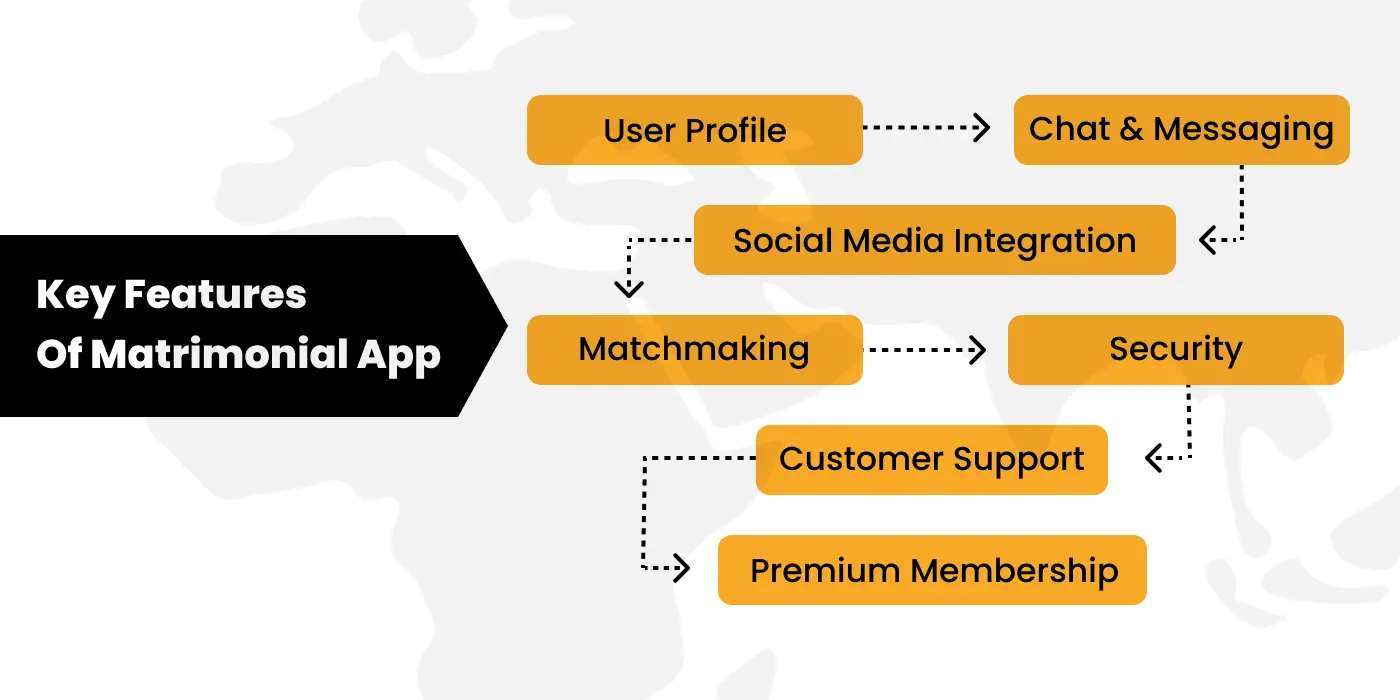 Key Features Of Matrimonial App

User Profile

Chat & Messaging

Social Media Integration

Matchmaking

Security

Customer Support

Premium Membership